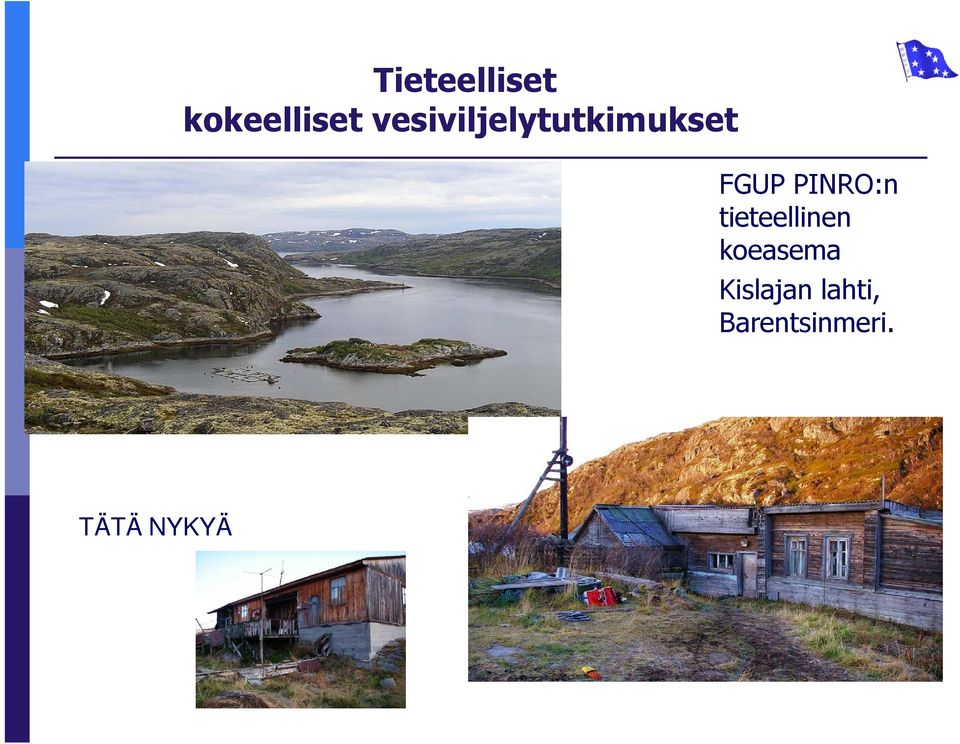 Tieteelliset
kokeelliset vesiviljelytutkimukset

FGUP PINRO:n tieteellinen koeasema

Kislajan lahti, Barentsinmeri.

TÄTÄ NYKYÄ